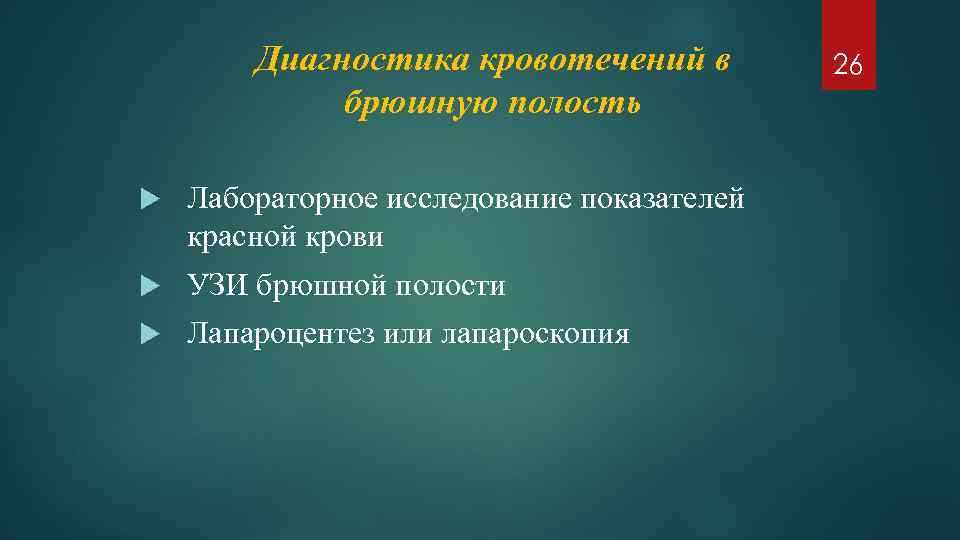 Диагностика кровотечений в брюшную полость

26

Лабораторное исследование показателей красной крови

УЗИ брюшной полости

Лапароцентез или лапароскопия